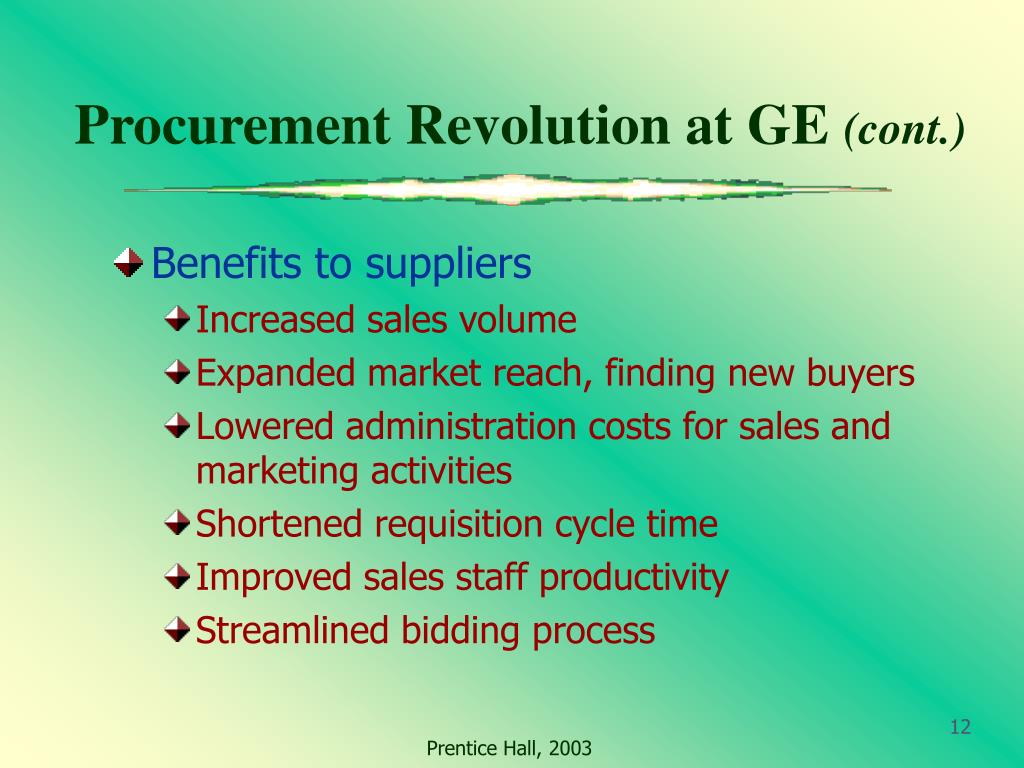 Procurement Revolution at GE (cont.)

Benefits to suppliers

Increased sales volume

Expanded market reach, finding new buyers

Lowered administration costs for sales and marketing activities

Shortened requisition cycle time

Improved sales staff productivity

Streamlined bidding process

12

Prentice Hall, 2003